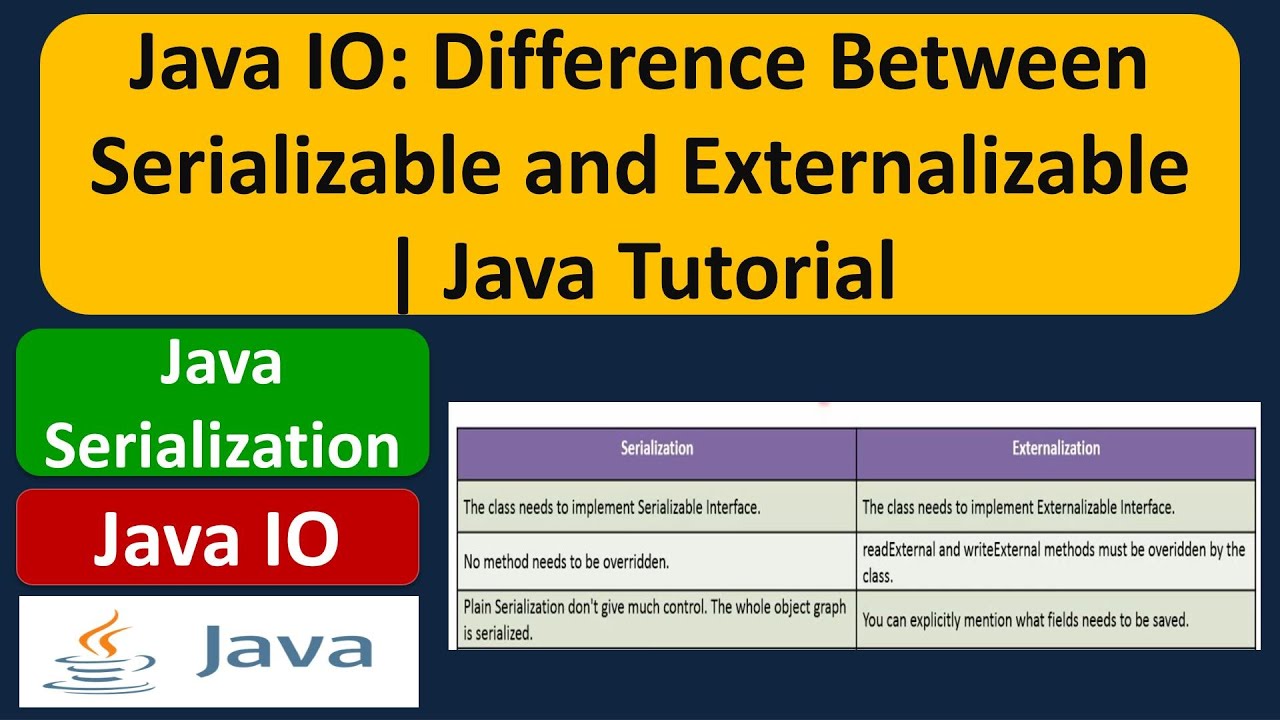 Java IO: Difference Between Serializable and Externalizable | Java Tutorial

Java Serialization

Java IO

Java

| Serialization | Externalization |
|---|---|
| The class needs to implement Serializable Interface. | The class needs to implement Externalizable Interface. |
| No method needs to be overridden. | readExternal and writeExternal methods must be overidden by the class. |
| Plain Serialization don't give much control. The whole object graph is serialized. | You can explicitly mention what fields needs to be saved. |